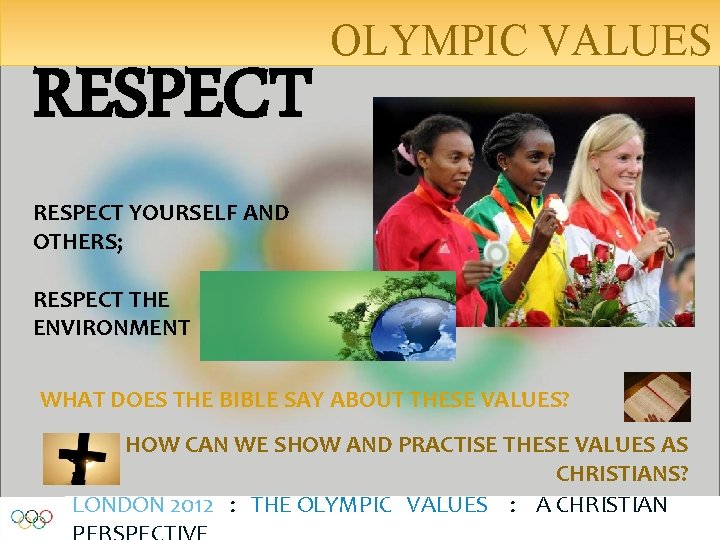 OLYMPIC VALUES

RESPECT

RESPECT YOURSELF AND OTHERS;

RESPECT THE ENVIRONMENT

WHAT DOES THE BIBLE SAY ABOUT THESE VALUES?

HOW CAN WE SHOW AND PRACTISE THESE VALUES AS CHRISTIANS?

LONDON 2012 : THE OLYMPIC VALUES : A CHRISTIAN PERSPECTIVE